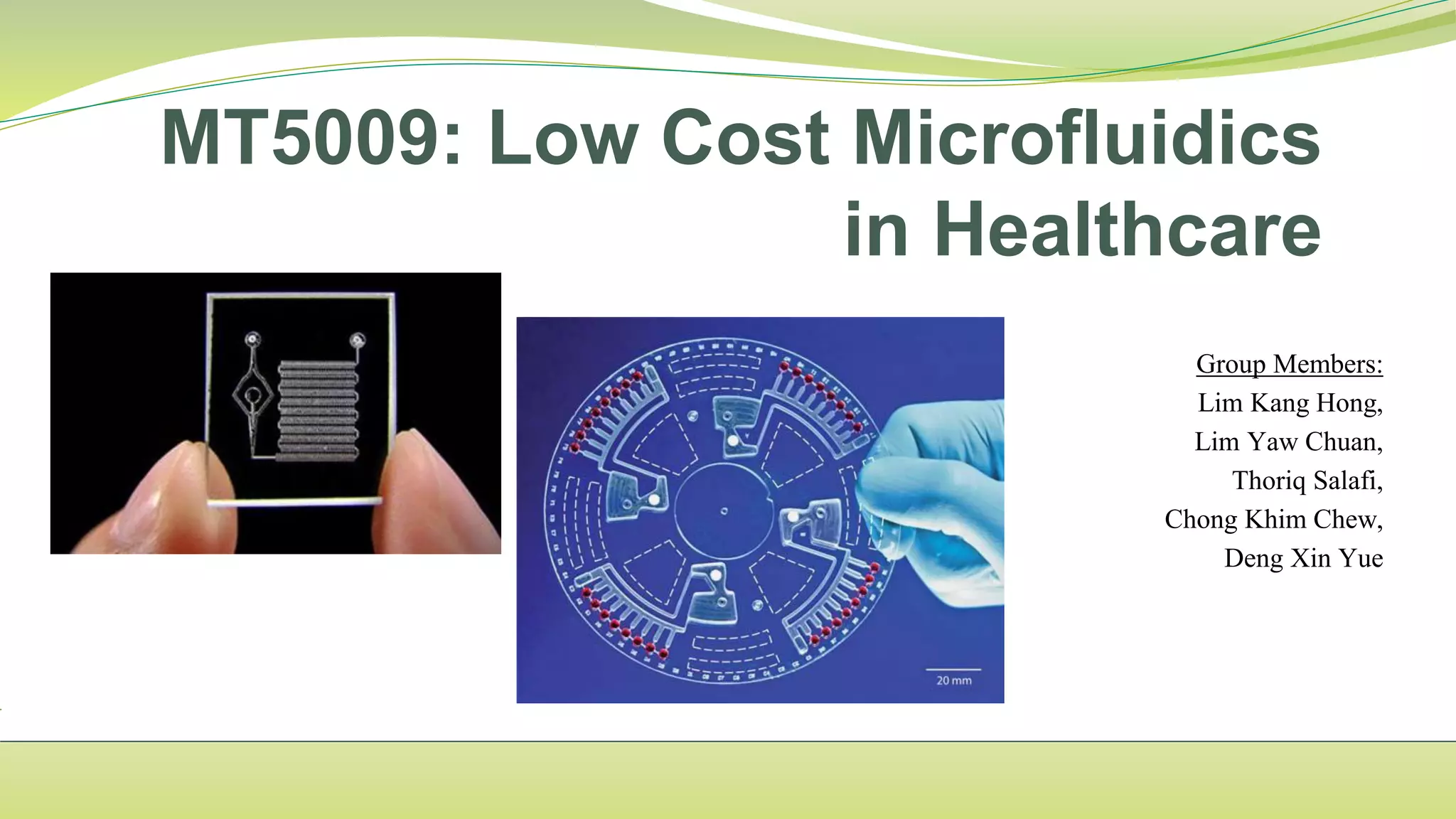 MT5009: Low Cost Microfluidics in Healthcare

20 mm

Group Members:
Lim Kang Hong,
Lim Yaw Chuan,
Thoriq Salafi,
Chong Khim Chew,
Deng Xin Yue